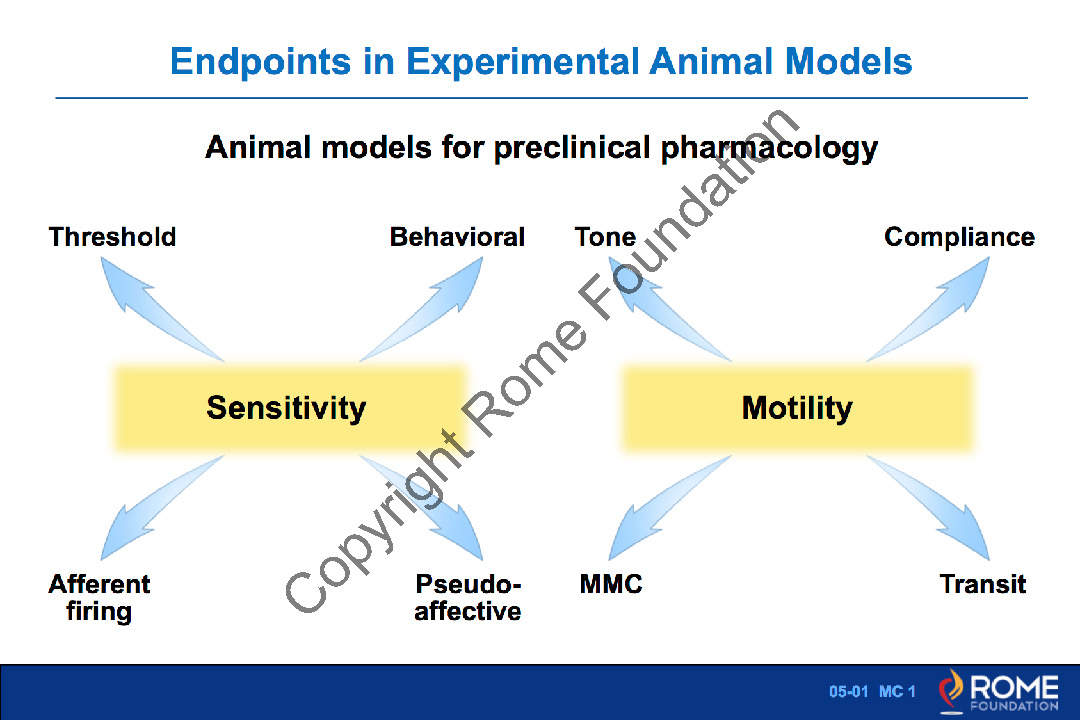 Endpoints in Experimental Animal Models

Animal models for preclinical pharmacology

Threshold

Behavioral

Tone

Compliance

Sensitivity

Motility

Afferent firing

Pseudo-affective

MMC

Transit

Copyright Rome Foundation

05-01 MC 1

ROME FOUNDATION